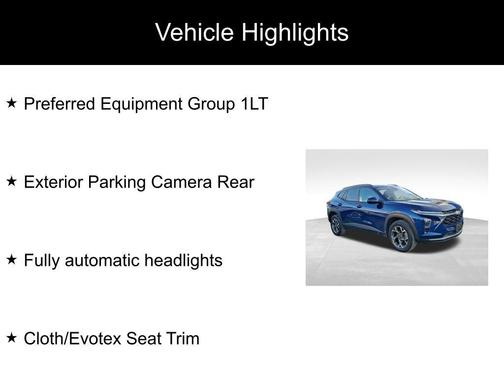 Vehicle Highlights

★ Preferred Equipment Group 1LT

★ Exterior Parking Camera Rear

★ Fully automatic headlights

★ Cloth/Evotex Seat Trim